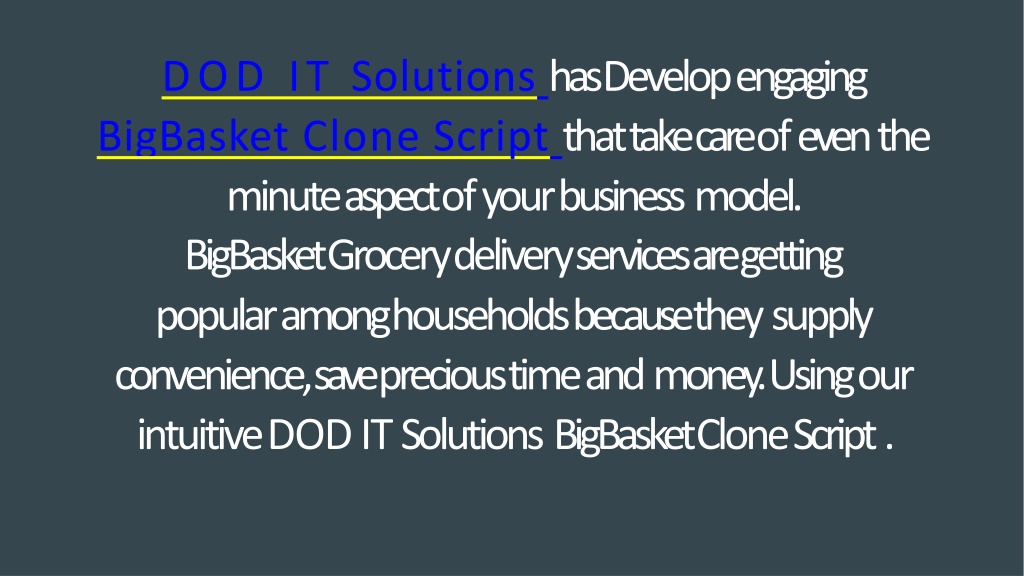 DOD IT Solutions has Develop engaging BigBasket Clone Script that take care of even the minute aspect of your business model. BigBasket Grocery delivery services are getting popular among households because they supply convenience, save precious time and money. Using our intuitive DOD IT Solutions BigBasket Clone Script .